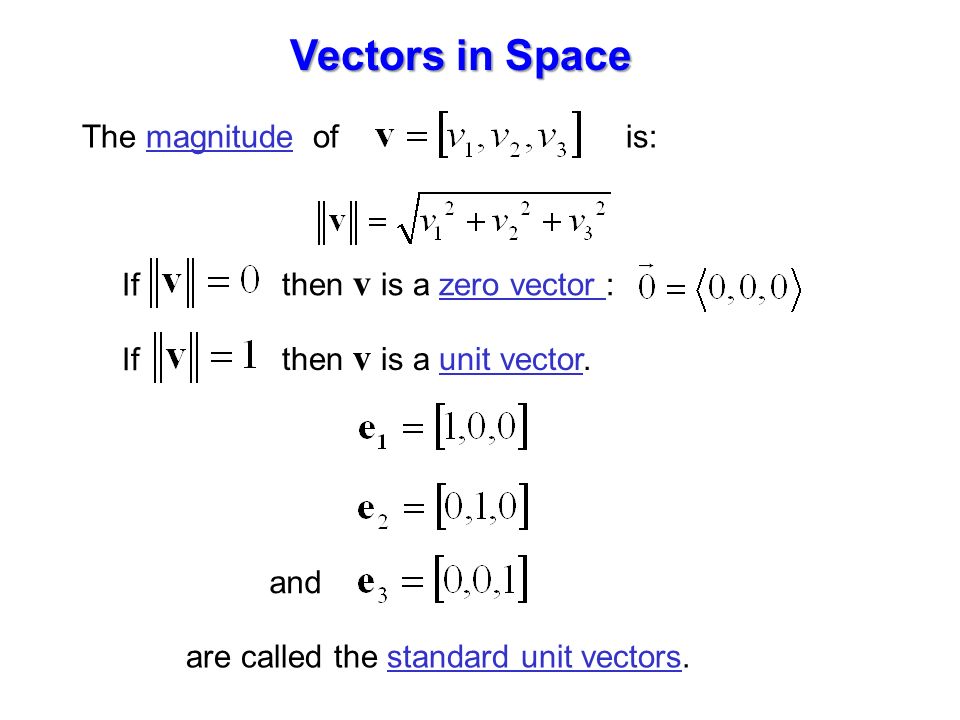 Vectors in Space

The magnitude of $\mathbf{v} = [v_1, v_2, v_3]$ is:

$\|\mathbf{v}\| = \sqrt{v_1^2 + v_2^2 + v_3^2}$

If $\|\mathbf{v}\| = 0$ then $\mathbf{v}$ is a zero vector : $\vec{0} = \langle 0,0,0 \rangle$

If $\|\mathbf{v}\| = 1$ then $\mathbf{v}$ is a unit vector.

$\mathbf{e}_1 = [1,0,0]$

$\mathbf{e}_2 = [0,1,0]$

and $\mathbf{e}_3 = [0,0,1]$

are called the standard unit vectors.